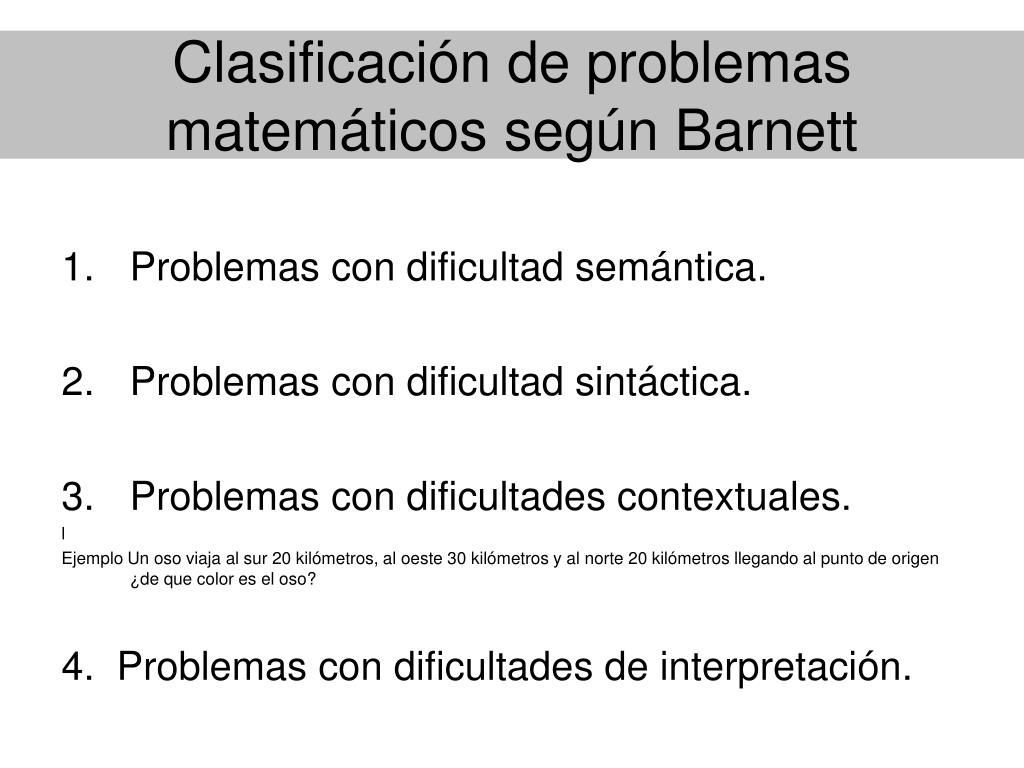 Clasificación de problemas matemáticos según Barnett

1. Problemas con dificultad semántica.

2. Problemas con dificultad sintáctica.

3. Problemas con dificultades contextuales.

l

Ejemplo Un oso viaja al sur 20 kilómetros, al oeste 30 kilómetros y al norte 20 kilómetros llegando al punto de origen ¿de que color es el oso?

4. Problemas con dificultades de interpretación.